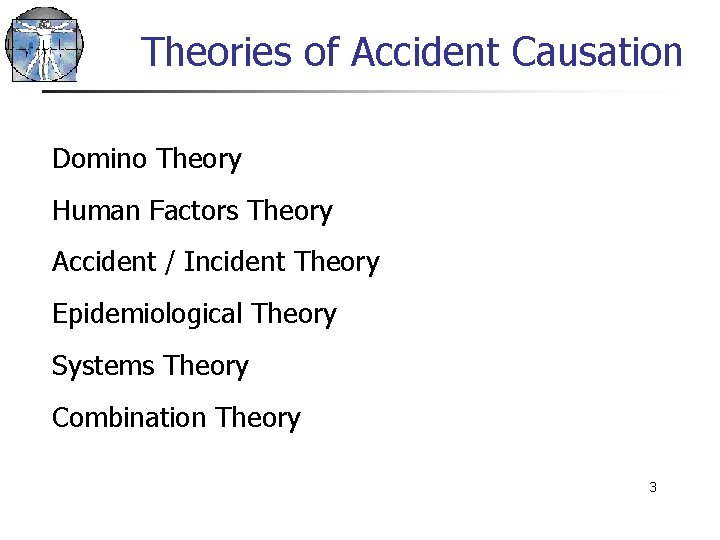 Theories of Accident Causation

Domino Theory

Human Factors Theory

Accident / Incident Theory

Epidemiological Theory

Systems Theory

Combination Theory

3